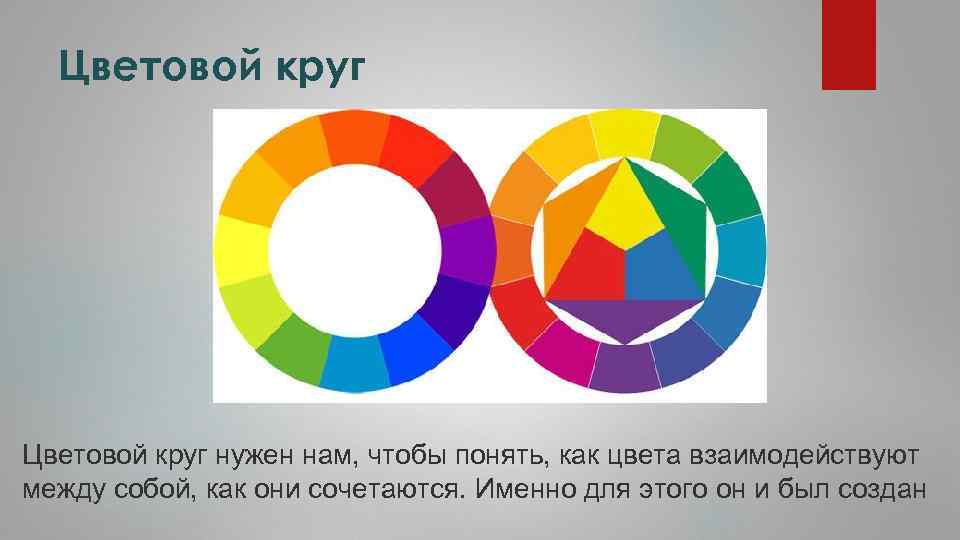 Цветовой круг

Цветовой круг нужен нам, чтобы понять, как цвета взаимодействуют между собой, как они сочетаются. Именно для этого он и был создан